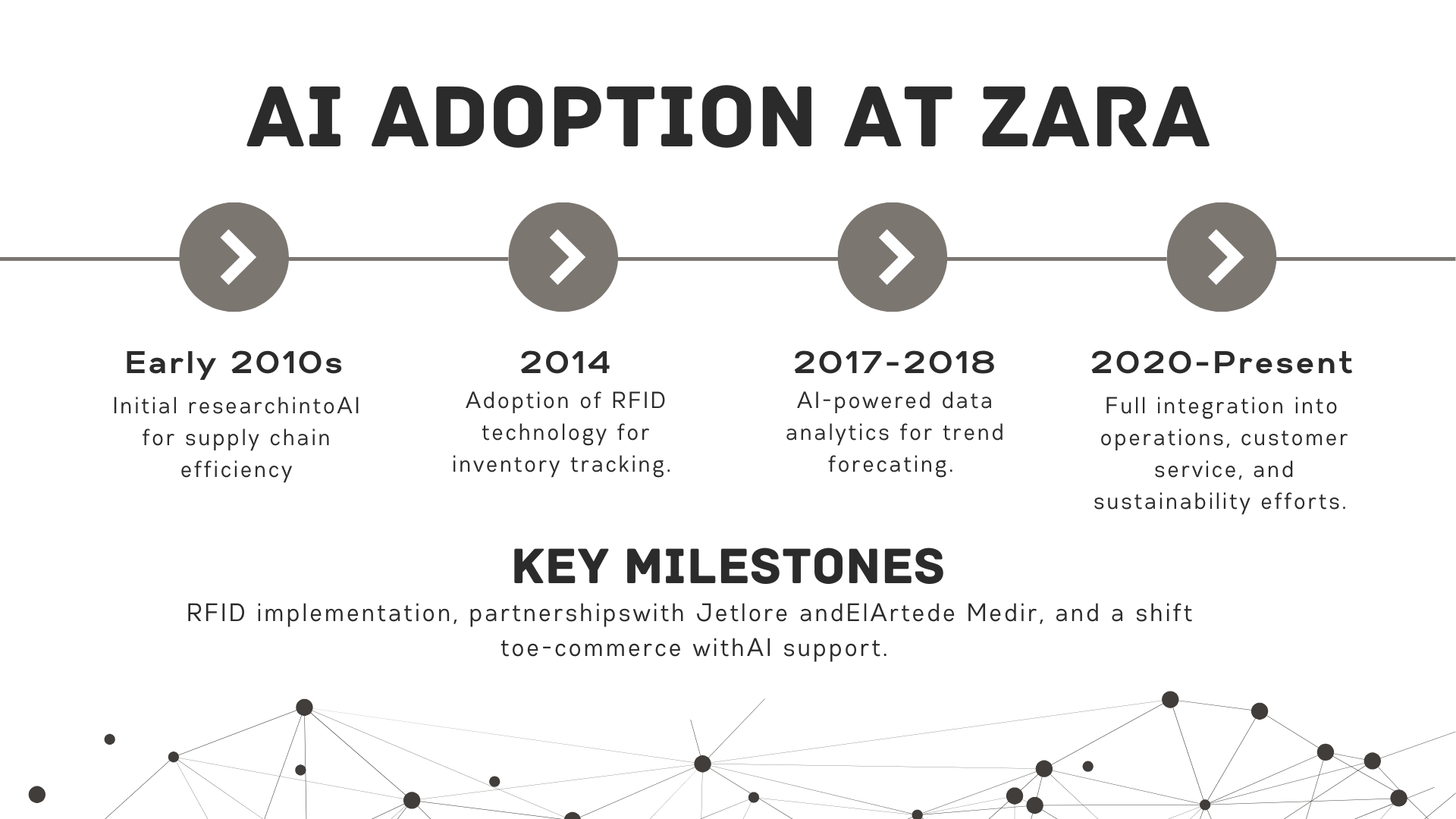 AI ADOPTION AT ZARA

Early 2010s
Initial researchintoAI for supply chain efficiency

2014
Adoption of RFID technology for inventory tracking.

2017-2018
AI-powered data analytics for trend forecating.

2020-Present
Full integration into operations, customer service, and sustainability efforts.

KEY MILESTONES
RFID implementation, partnershipswith Jetlore andElArtede Medir, and a shift toe-commerce withAI support.